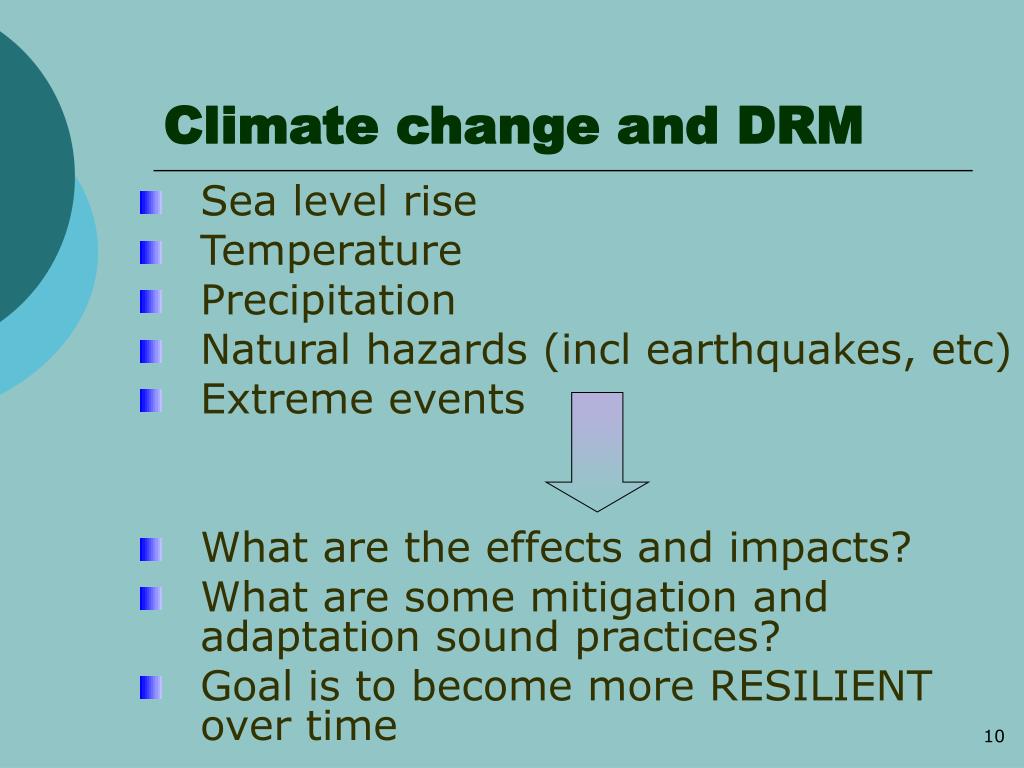 Climate change and DRM

Sea level rise
Temperature
Precipitation
Natural hazards (incl earthquakes, etc)
Extreme events

What are the effects and impacts?
What are some mitigation and adaptation sound practices?
Goal is to become more RESILIENT over time

10